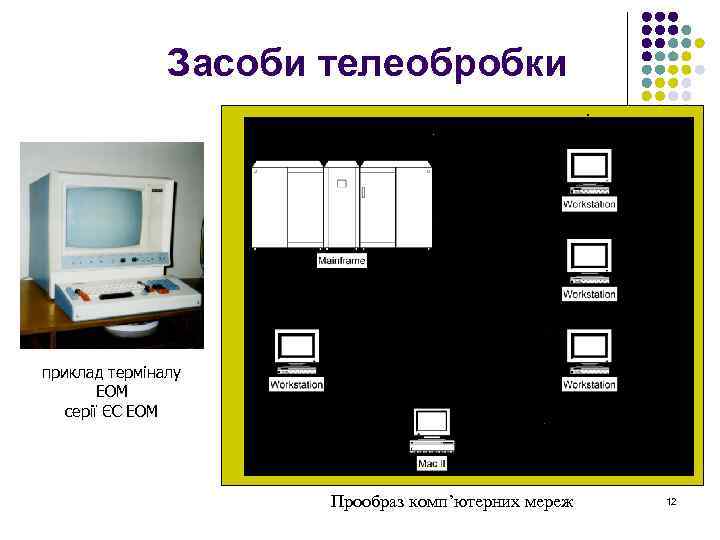 Засоби телеобробки

приклад терміналу ЕОМ серії ЄС ЕОМ

Mainframe

Workstation

Workstation

Workstation

Workstation

Mac II

Прообраз комп'ютерних мереж

12